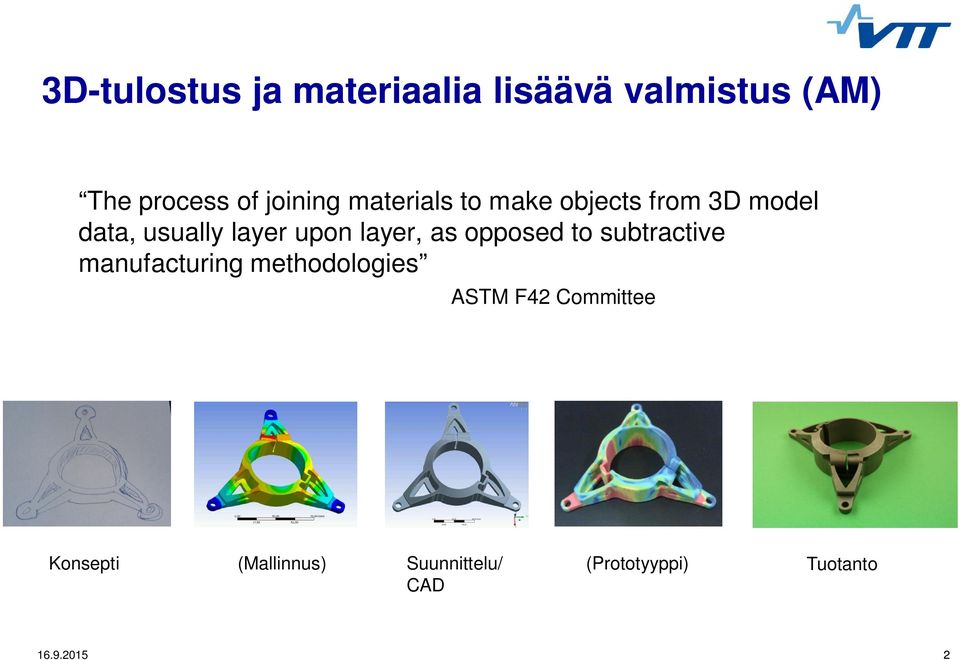 VTT

3D-tulostus ja materiaalia lisäävä valmistus (AM)

“The process of joining materials to make objects from 3D model data, usually layer upon layer, as opposed to subtractive manufacturing methodologies”

ASTM F42 Committee

Konsepti

(Mallinnus)

Suunnittelu/ CAD

(Prototyyppi)

Tuotanto

16.9.2015

2